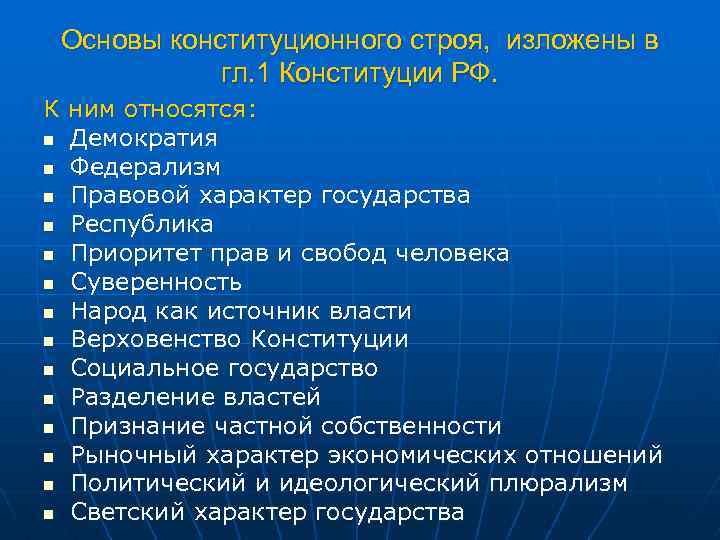 Основы конституционного строя, изложены в гл.1 Конституции РФ.

К ним относятся:
- Демократия
- Федерализм
- Правовой характер государства
- Республика
- Приоритет прав и свобод человека
- Суверенность
- Народ как источник власти
- Верховенство Конституции
- Социальное государство
- Разделение властей
- Признание частной собственности
- Рыночный характер экономических отношений
- Политический и идеологический плюрализм
- Светский характер государства